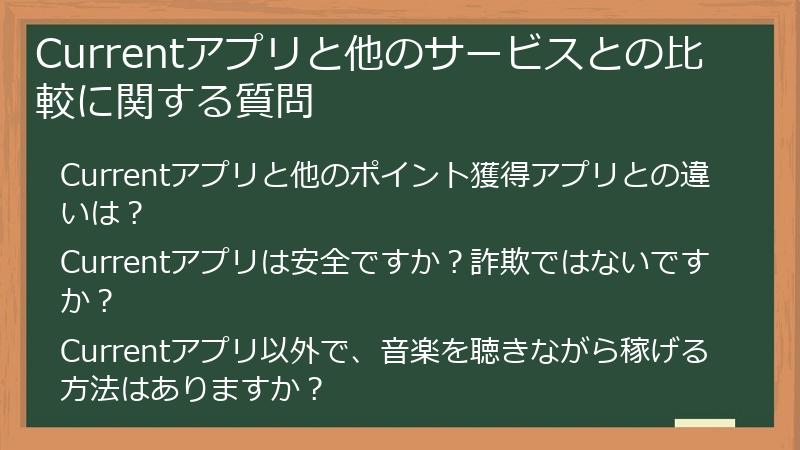 Currentアプリと他のサービスとの比較に関する質問

Currentアプリと他のポイント獲得アプリとの違いは？

Currentアプリは安全ですか？詐欺ではないですか？

Currentアプリ以外で、音楽を聴きながら稼げる方法はありますか？